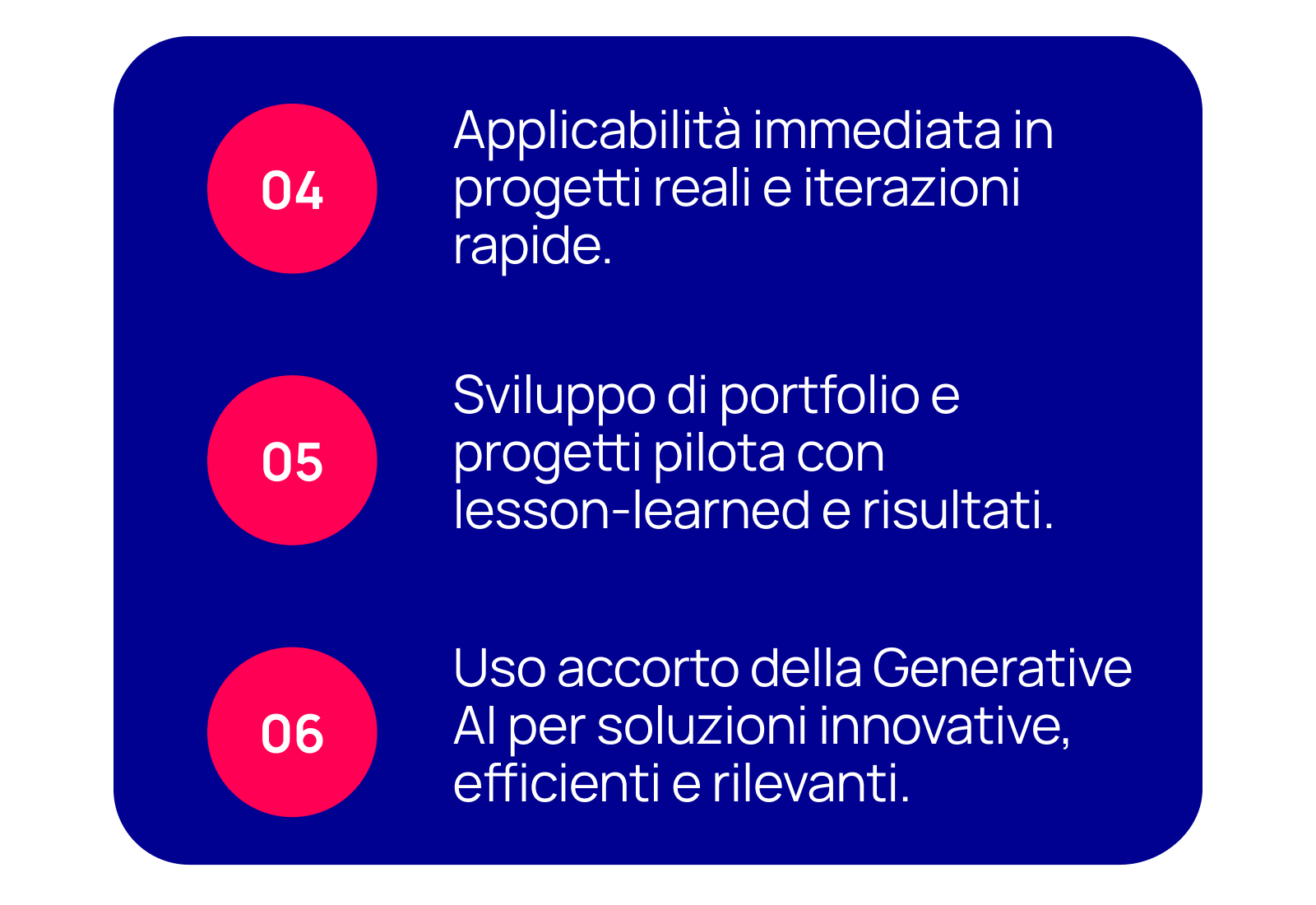 04

Applicabilità immediata in progetti reali e iterazioni rapide.

05

Sviluppo di portfolio e progetti pilota con lesson-learned e risultati.

06

Uso accorto della Generative AI per soluzioni innovative, efficienti e rilevanti.